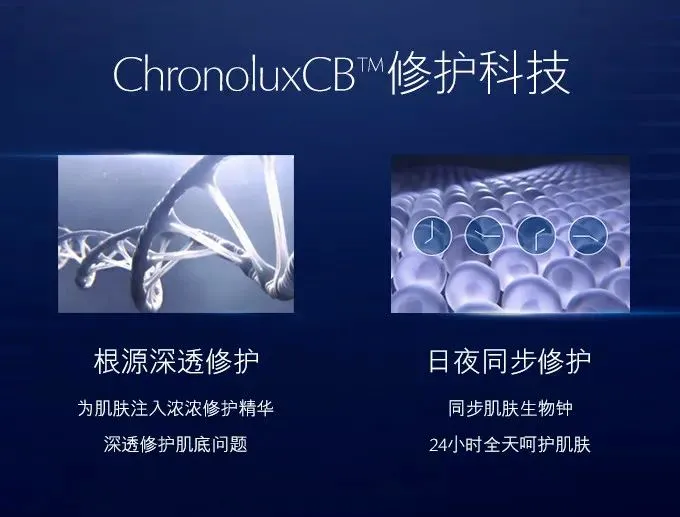 ChronoluxCB™修护科技

根源深透修护

为肌肤注入浓浓修护精华

深透修护肌底问题

日夜同步修护

同步肌肤生物钟

24小时全天呵护肌肤